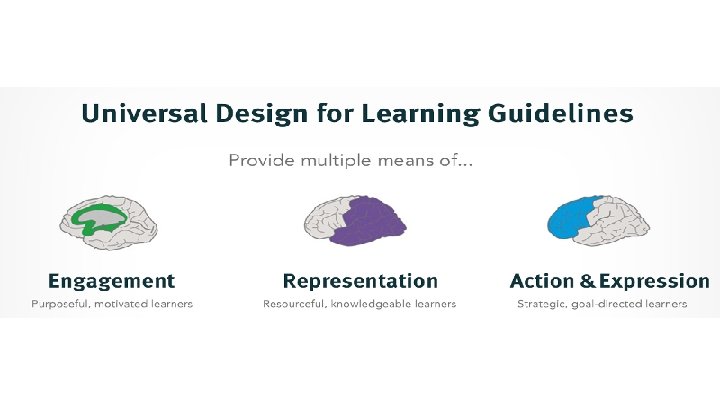 Universal Design for Learning Guidelines

Provide multiple means of...

Engagement
Purposeful, motivated learners

Representation
Resourceful, knowledgeable learners

Action & Expression
Strategic, goal-directed learners